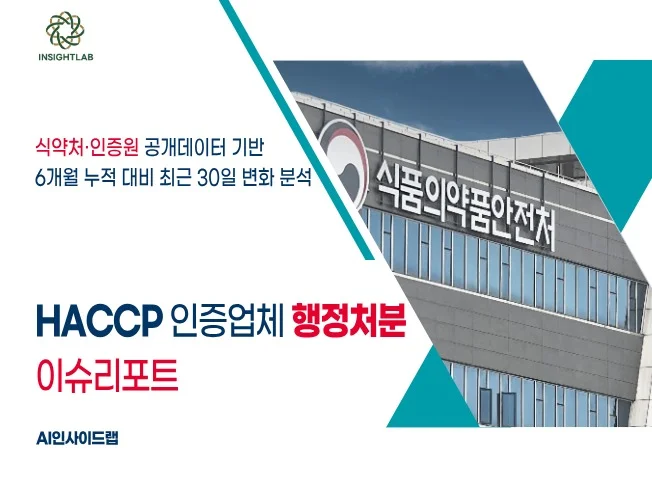 INSIGHTLAB

식약처·인증원 공개데이터 기반
6개월 누적 대비 최근 30일 변화 분석

식품의약품안전처

HACCP 인증업체 행정처분
이슈리포트

AI인사이드랩